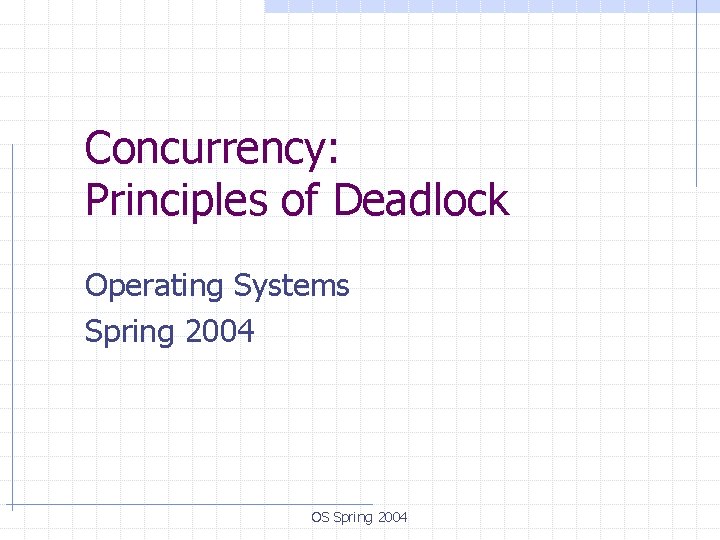 Concurrency:
Principles of Deadlock

Operating Systems
Spring 2004

OS Spring 2004